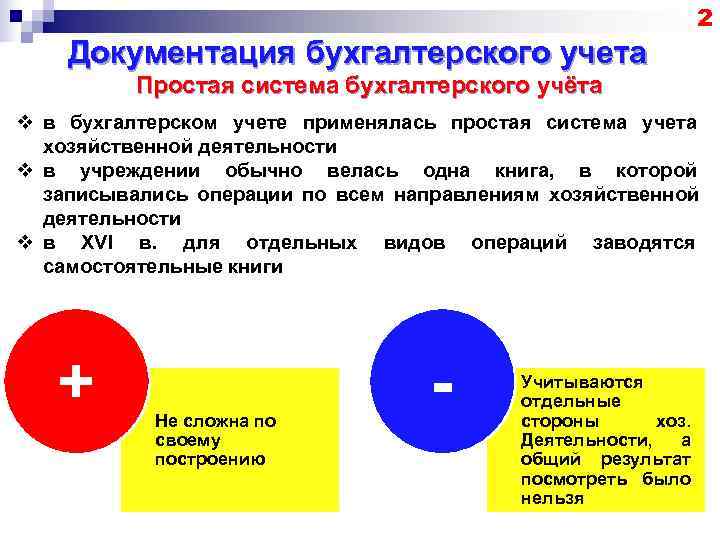 2

Документация бухгалтерского учета

Простая система бухгалтерского учёта

❖ в бухгалтерском учете применялась простая система учета хозяйственной деятельности

❖ в учреждении обычно велась одна книга, в которой записывались операции по всем направлениям хозяйственной деятельности

❖ в XVI в. для отдельных видов операций заводятся самостоятельные книги

+

Не сложна по своему построению

-

Учитываются отдельные стороны хоз. Деятельности, а общий результат посмотреть было нельзя